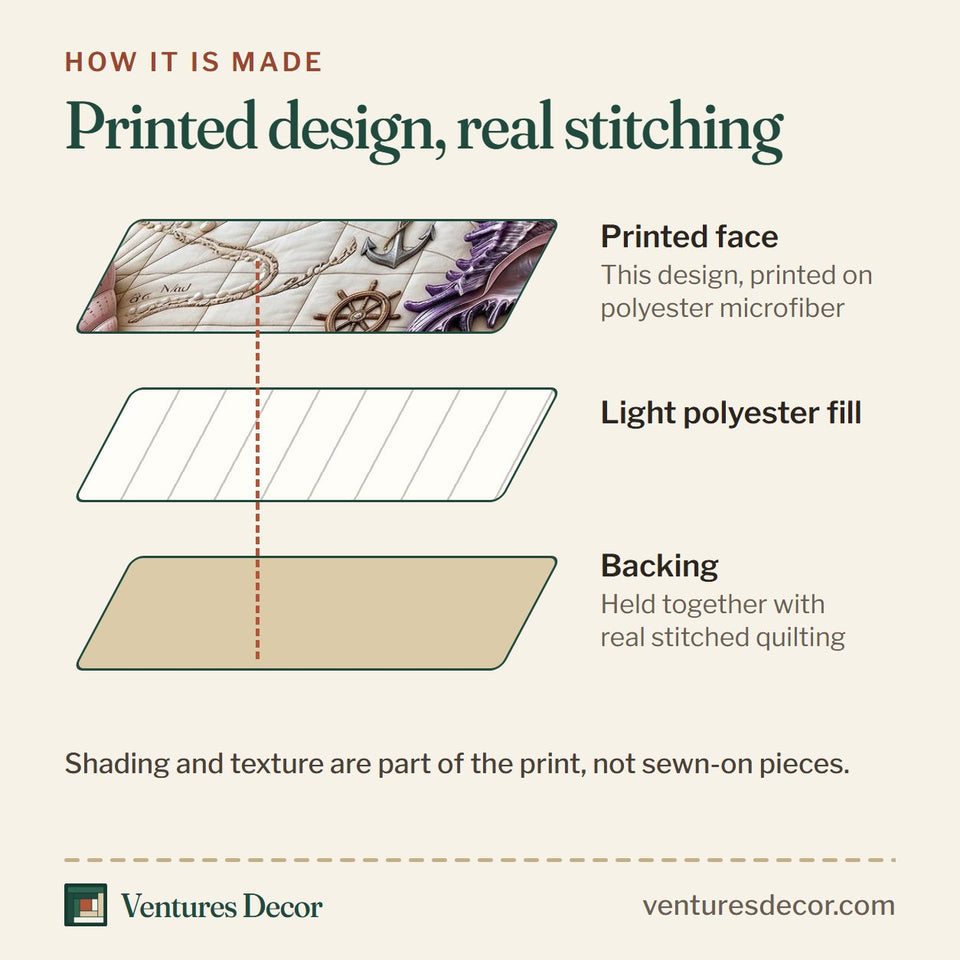 HOW IT IS MADE

Printed design, real stitching

Printed face
This design, printed on polyester microfiber

Light polyester fill

Backing
Held together with real stitched quilting

Shading and texture are part of the print, not sewn-on pieces.

Ventures Decor

venturesdecor.com